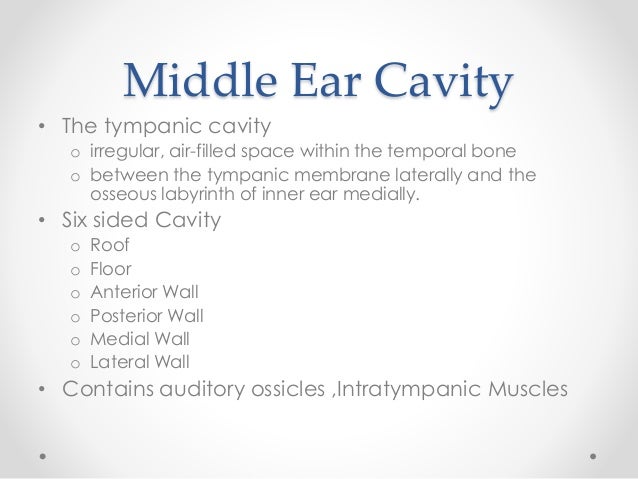 Middle Ear Cavity

• The tympanic cavity
 o irregular, air-filled space within the temporal bone
 o between the tympanic membrane laterally and the osseous labyrinth of inner ear medially.
• Six sided Cavity
 o Roof
 o Floor
 o Anterior Wall
 o Posterior Wall
 o Medial Wall
 o Lateral Wall
• Contains auditory ossicles ,Intratympanic Muscles